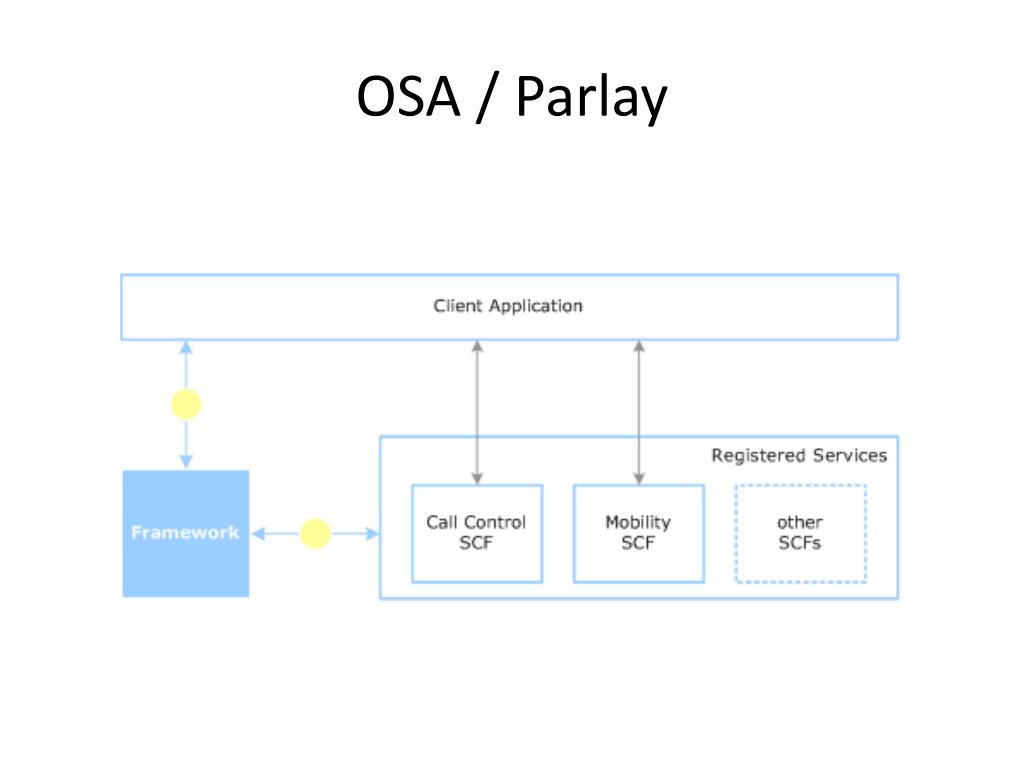 OSA / Parlay

Client Application

Registered Services

Framework

Call Control SCF

Mobility SCF

other SCFs